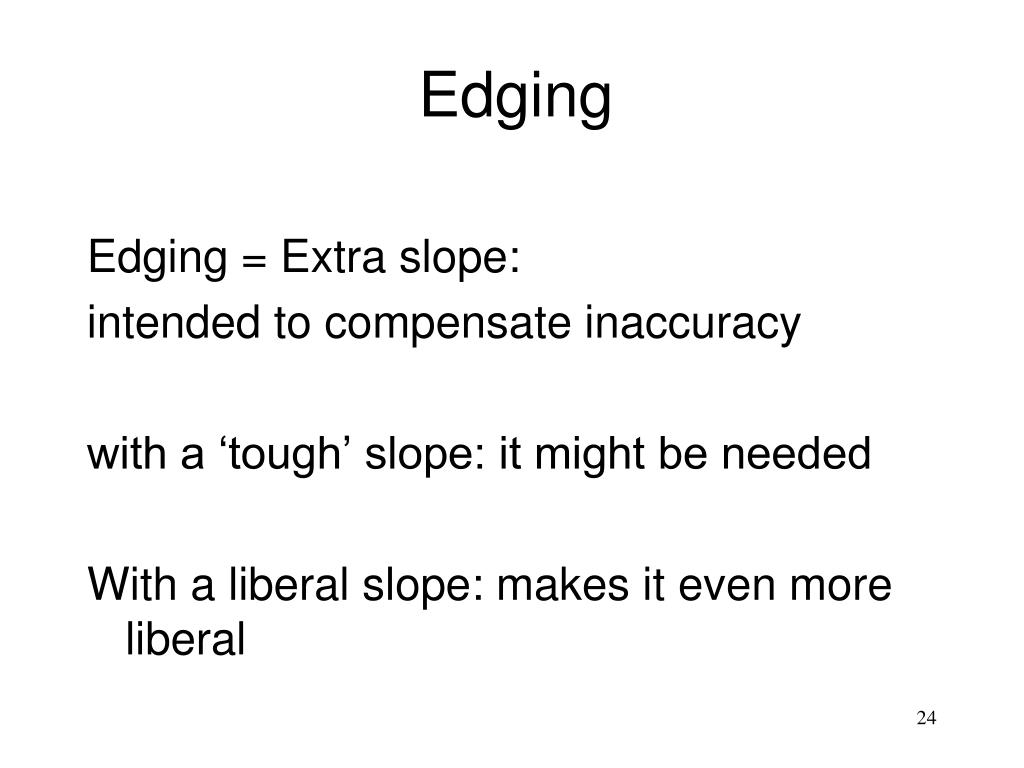 Edging

Edging = Extra slope:
intended to compensate inaccuracy

with a ‘tough’ slope: it might be needed

With a liberal slope: makes it even more liberal

24